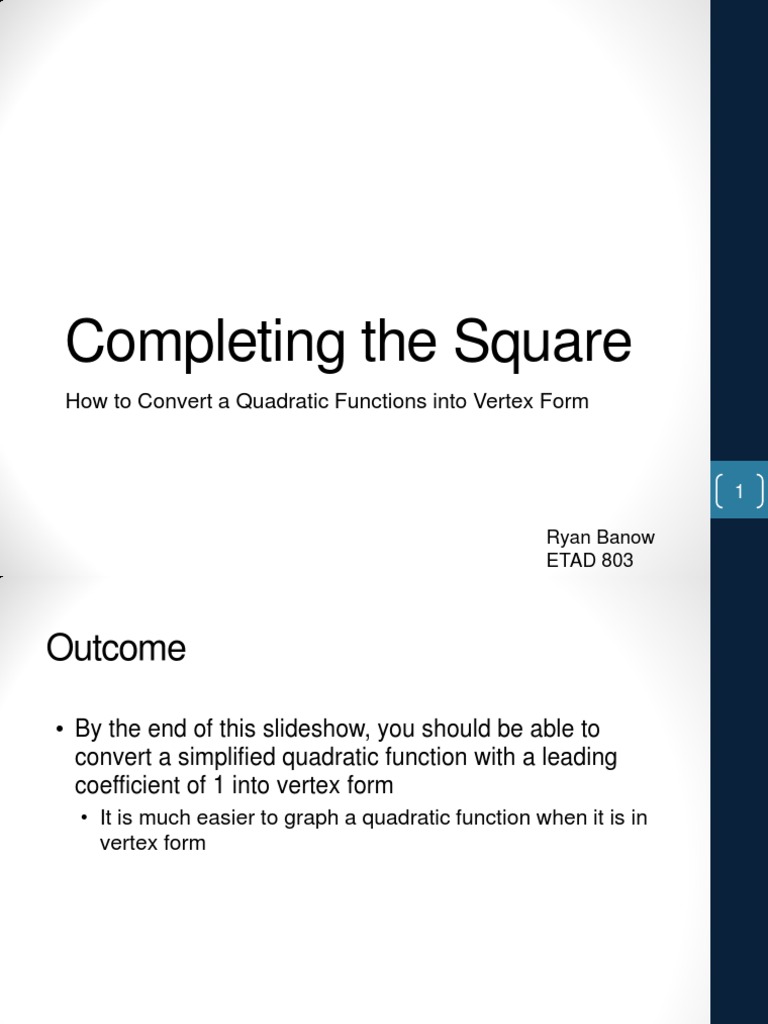 Completing the Square

How to Convert a Quadratic Functions into Vertex Form

1

Ryan Banow
ETAD 803

Outcome

• By the end of this slideshow, you should be able to convert a simplified quadratic function with a leading coefficient of 1 into vertex form

• It is much easier to graph a quadratic function when it is in vertex form